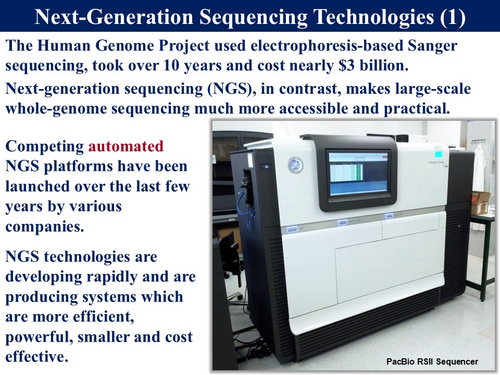 Next-Generation Sequencing Technologies (1)

The Human Genome Project used electrophoresis-based Sanger sequencing, took over 10 years and cost nearly \$3 billion.

Next-generation sequencing (NGS), in contrast, makes large-scale whole-genome sequencing much more accessible and practical.

Competing automated NGS platforms have been launched over the last few years by various companies.

NGS technologies are developing rapidly and are producing systems which are more efficient, powerful, smaller and cost effective.

PacBio RSII Sequencer